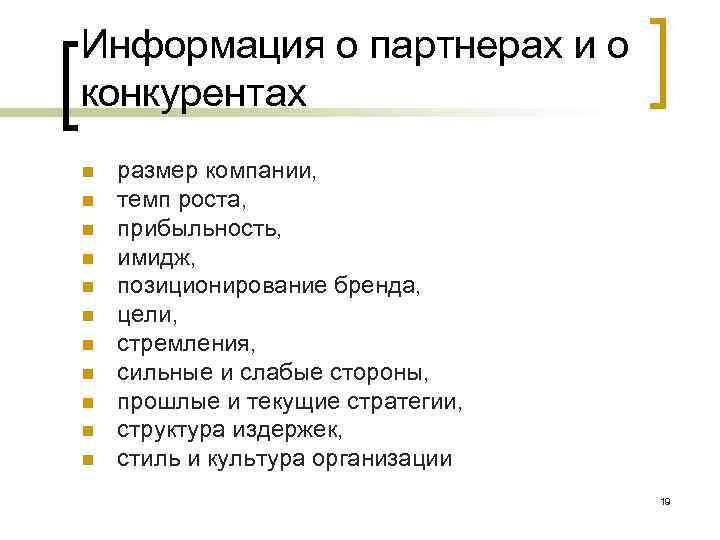 Информация о партнерах и о конкурентах

- размер компании,
- темп роста,
- прибыльность,
- имидж,
- позиционирование бренда,
- цели,
- стремления,
- сильные и слабые стороны,
- прошлые и текущие стратегии,
- структура издержек,
- стиль и культура организации

19